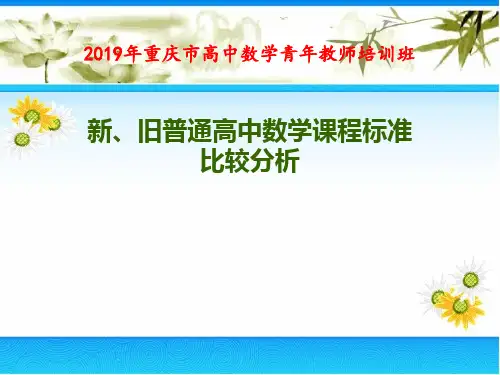 2019年重庆市高中数学青年教师培训班

新、旧普通高中数学课程标准比较分析